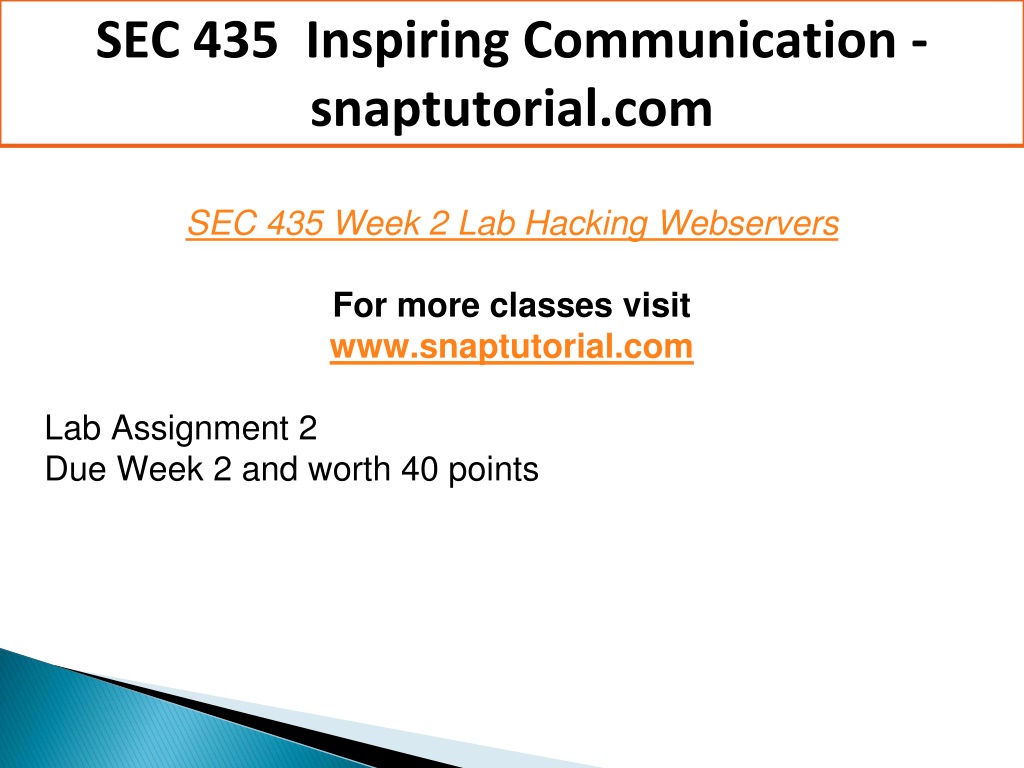 SEC 435 Inspiring Communication - snaptutorial.com

SEC 435 Week 2 Lab Hacking Webservers

For more classes visit
www.snaptutorial.com

Lab Assignment 2
Due Week 2 and worth 40 points